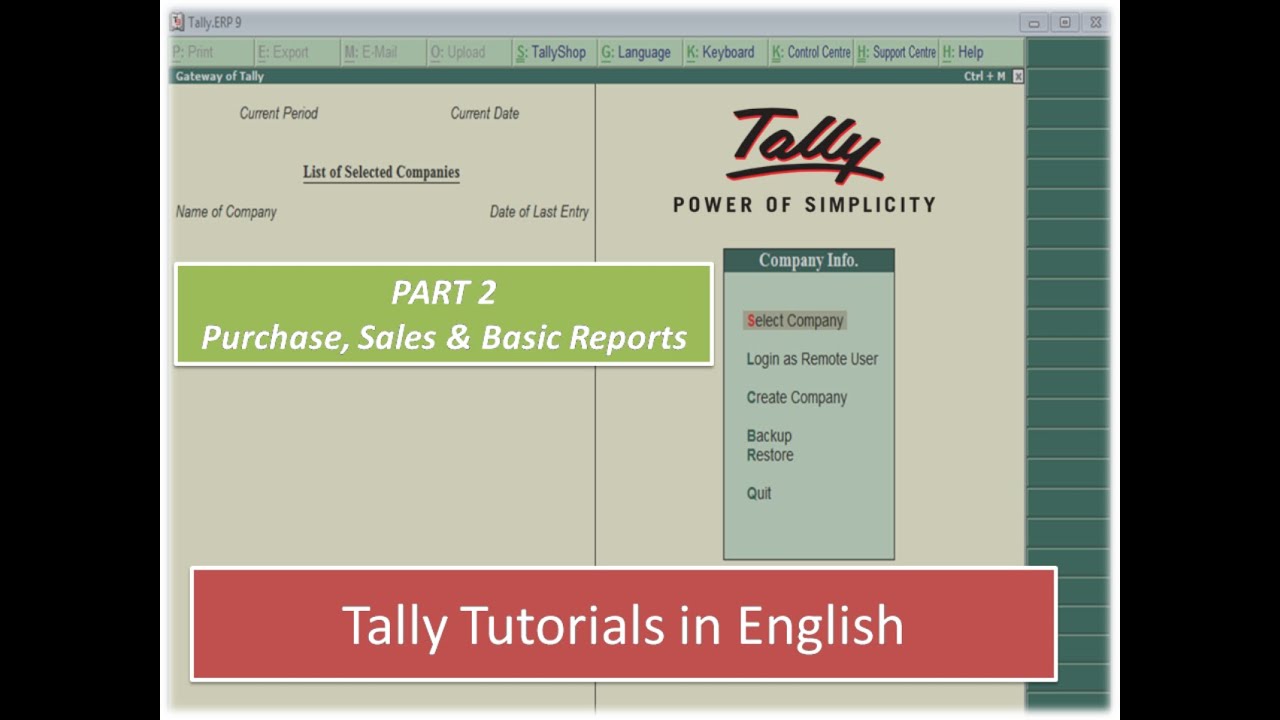 Tally.ERP 9

P: Print E: Export M: E-Mail O: Upload S: TallyShop G: Language K: Keyboard K: Control Centre H: Support Centre H: Help

Gateway of Tally Ctrl + M

Current Period Current Date

List of Selected Companies

Name of Company Date of Last Entry

Tally
POWER OF SIMPLICITY

Company Info.

Select Company
Login as Remote User
Create Company
Backup
Restore
Quit

PART 2
Purchase, Sales & Basic Reports

Tally Tutorials in English